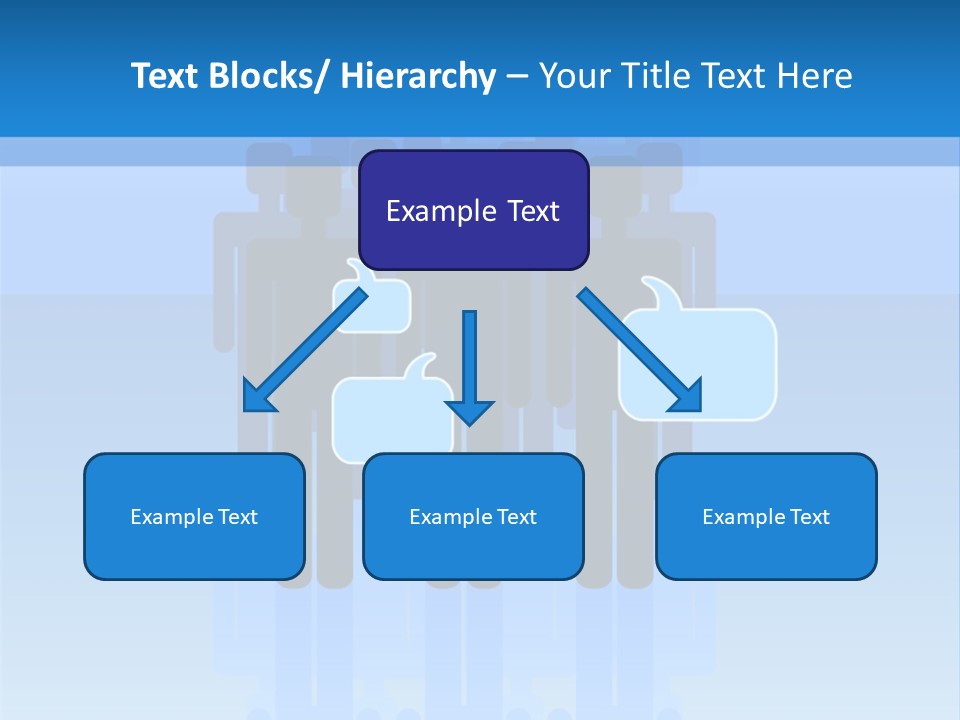 Text Blocks/ Hierarchy – Your Title Text Here

Example Text

Example Text

Example Text

Example Text